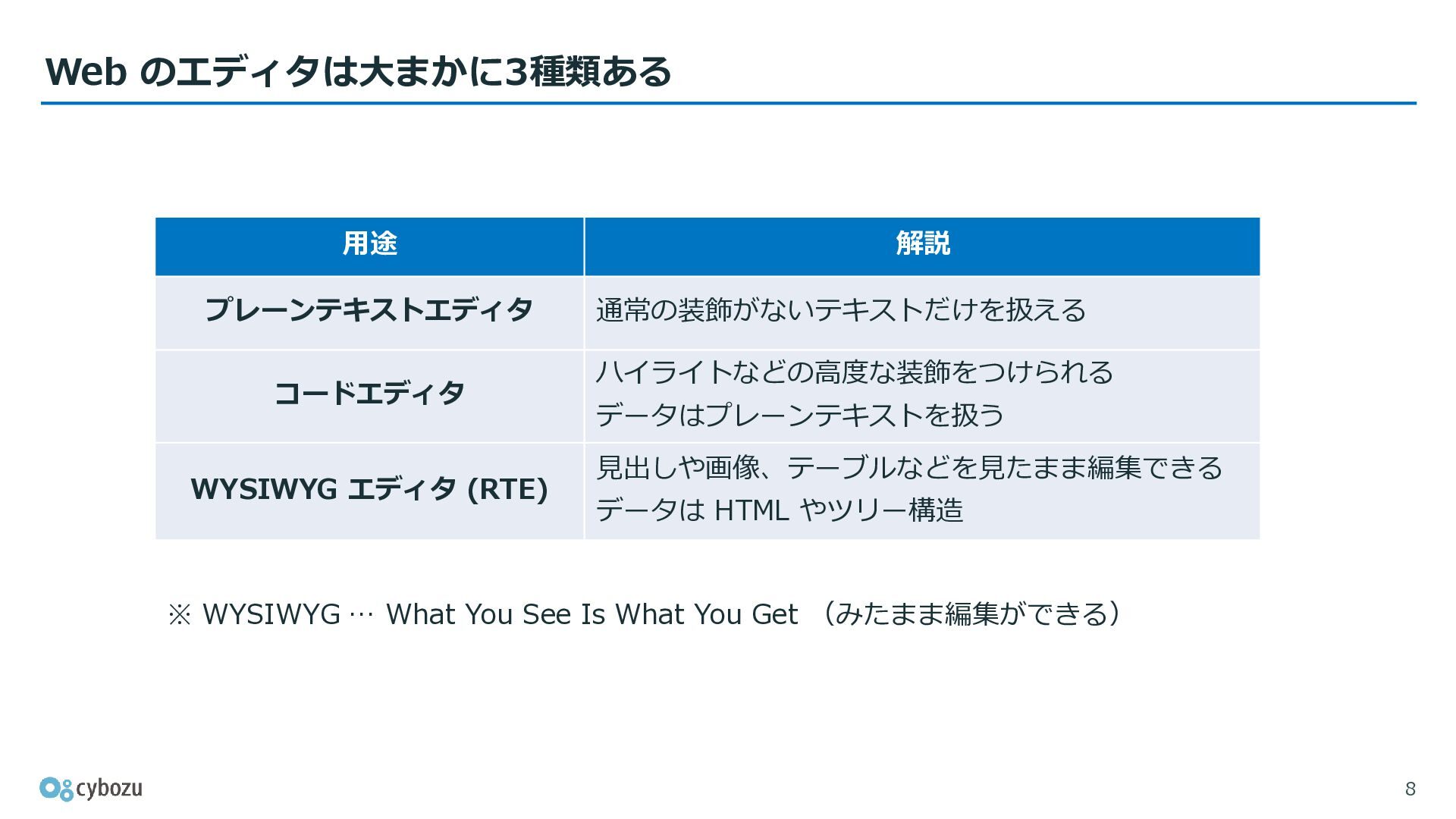 Web のエディタは大まかに3種類ある

| 用途 | 解説 |
|---|---|
| プレーンテキストエディタ | 通常の装飾がないテキストだけを扱える |
| コードエディタ | ハイライトなどの高度な装飾をつけられる データはプレーンテキストを扱う |
| WYSIWYG エディタ (RTE) | 見出しや画像、テーブルなどを見たまま編集できる データは HTML やツリー構造 |

※ WYSIWYG … What You See Is What You Get （みたまま編集ができる）

cybozu

8